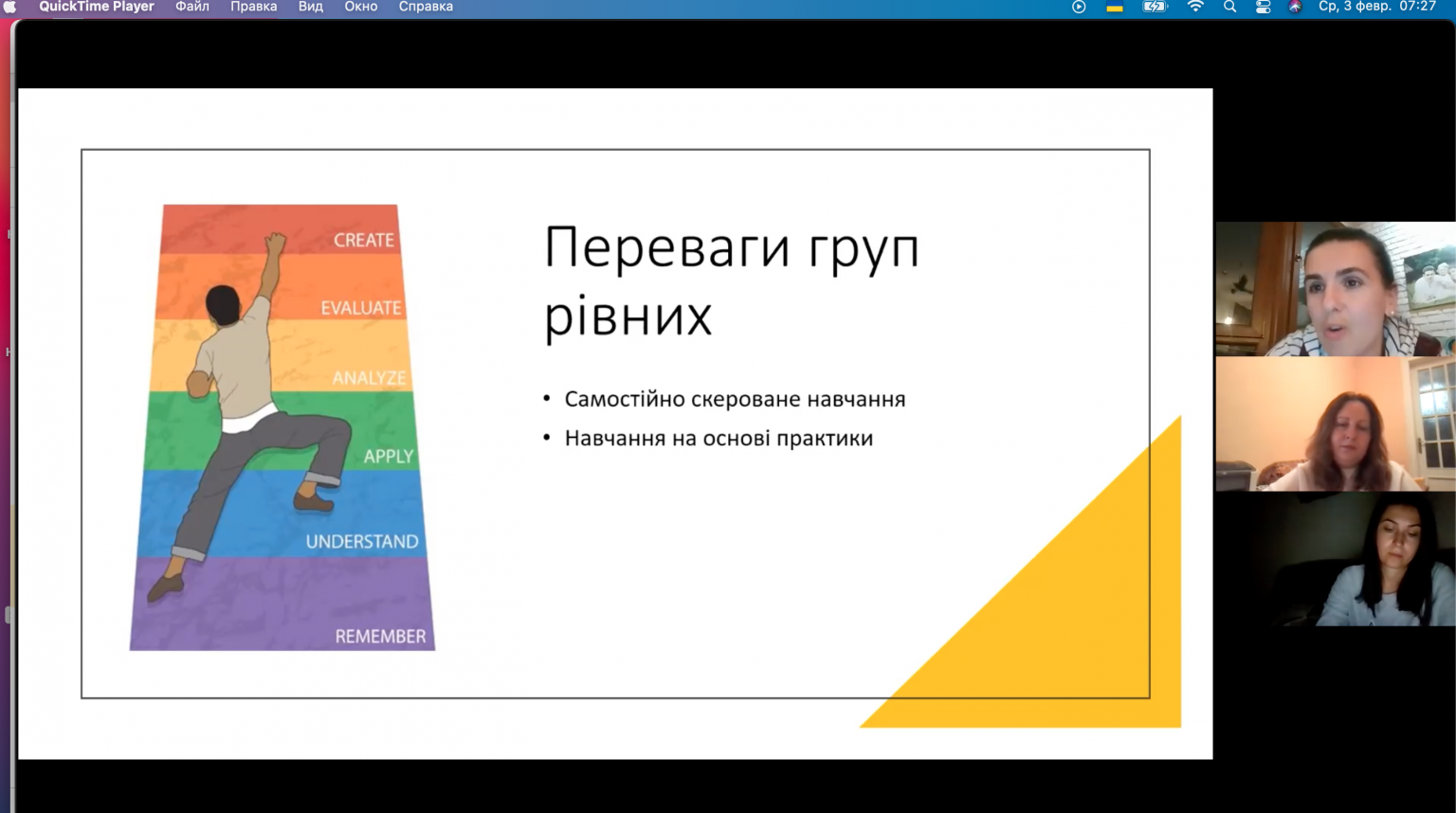 QuickTime Player Файл Правка Вид Окно Справка

Ср, 3 февр. 07:27

CREATE
EVALUATE
ANALYZE
APPLY
UNDERSTAND
REMEMBER

Переваги груп рівних

• Самостійно скероване навчання
• Навчання на основі практики